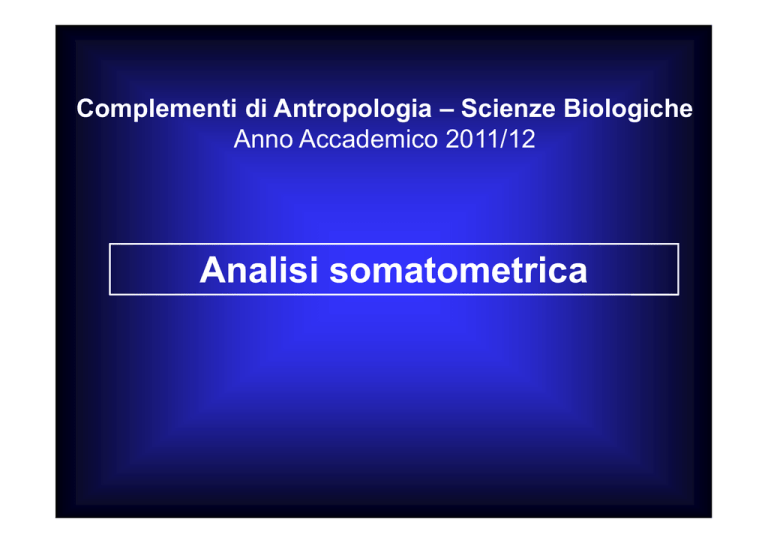 Complementi di Antropologia – Scienze Biologiche
Anno Accademico 2011/12

Analisi somatometrica